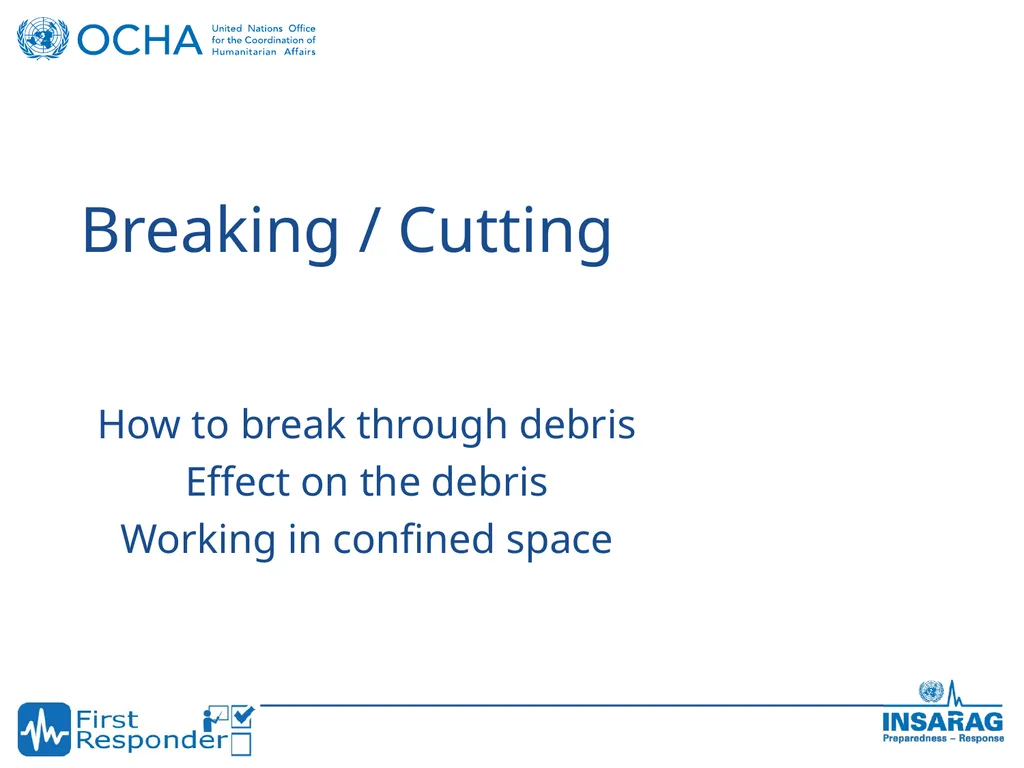 OCHA United Nations Office for the Coordination of Humanitarian Affairs

Breaking / Cutting

How to break through debris
Effect on the debris
Working in confined space

First Responder

INSARAG
Preparedness – Response